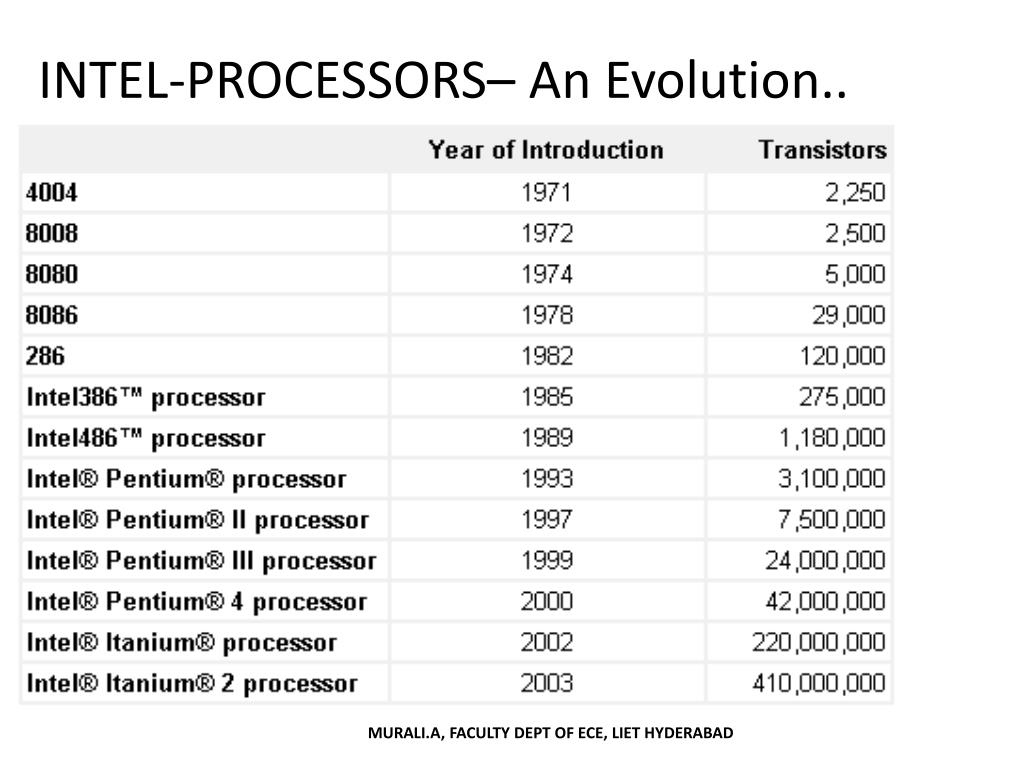 INTEL-PROCESSORS– An Evolution..

| | Year of Introduction | Transistors |
|---|---|---|
| 4004 | 1971 | 2,250 |
| 8008 | 1972 | 2,500 |
| 8080 | 1974 | 5,000 |
| 8086 | 1978 | 29,000 |
| 286 | 1982 | 120,000 |
| Intel386™ processor | 1985 | 275,000 |
| Intel486™ processor | 1989 | 1,180,000 |
| Intel® Pentium® processor | 1993 | 3,100,000 |
| Intel® Pentium® II processor | 1997 | 7,500,000 |
| Intel® Pentium® III processor | 1999 | 24,000,000 |
| Intel® Pentium® 4 processor | 2000 | 42,000,000 |
| Intel® Itanium® processor | 2002 | 220,000,000 |
| Intel® Itanium® 2 processor | 2003 | 410,000,000 |

MURALI.A, FACULTY DEPT OF ECE, LIET HYDERABAD